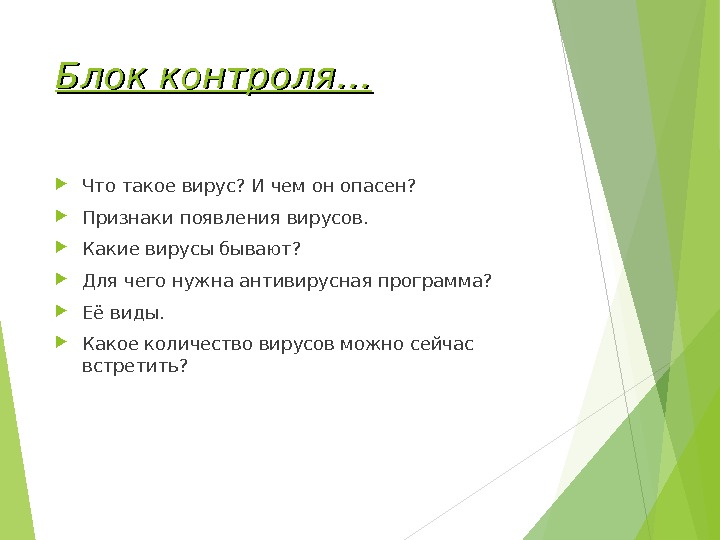 Блок контроля…

Что такое вирус? И чем он опасен?

Признаки появления вирусов.

Какие вирусы бывают?

Для чего нужна антивирусная программа?

Её виды.

Какое количество вирусов можно сейчас встретить?